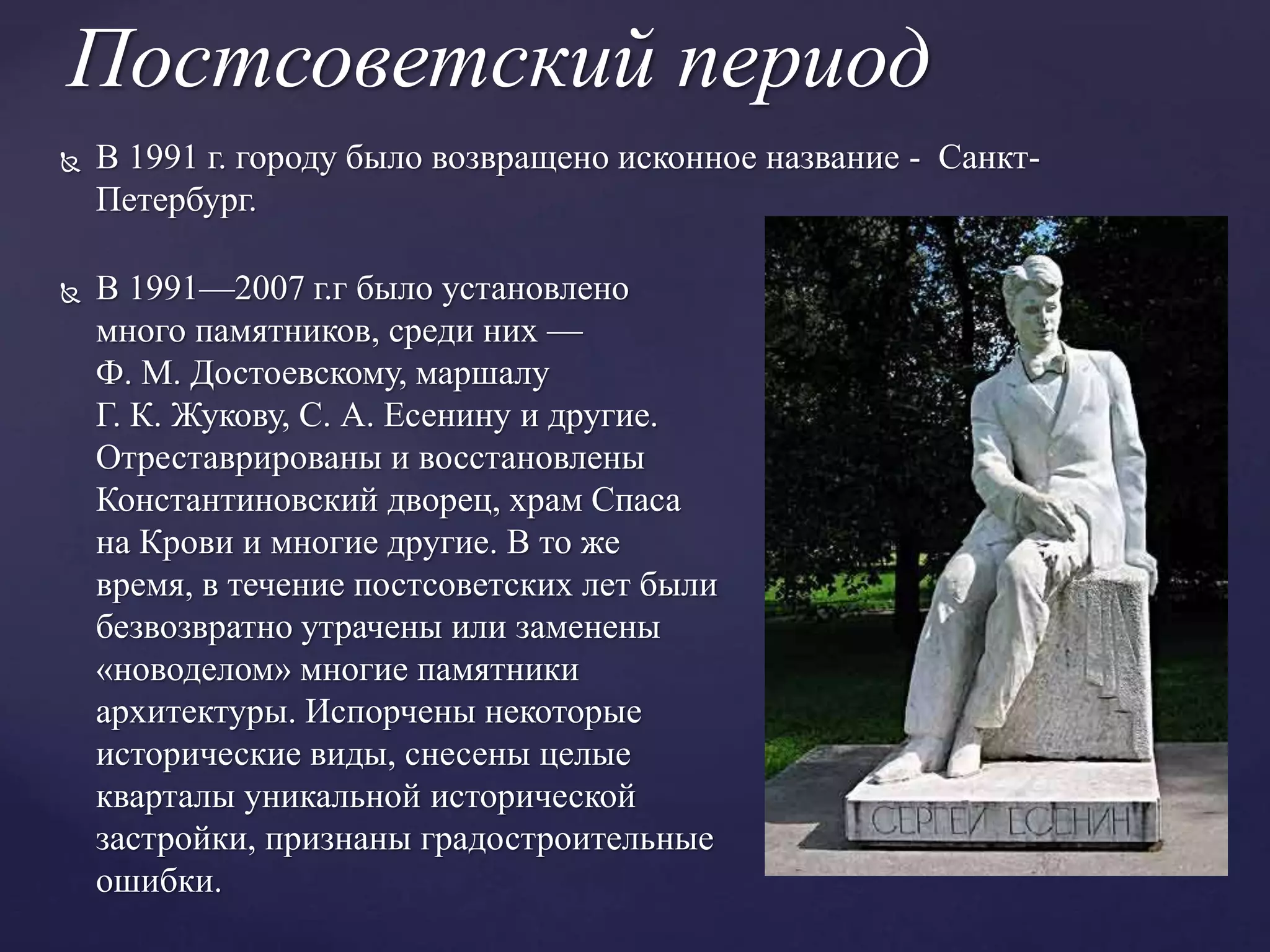 Постсоветский период

В 1991 г. городу было возвращено исконное название - Санкт-Петербург.

В 1991—2007 г.г было установлено много памятников, среди них — Ф. М. Достоевскому, маршалу Г. К. Жукову, С. А. Есенину и другие. Отреставрированы и восстановлены Константиновский дворец, храм Спаса на Крови и многие другие. В то же время, в течение постсоветских лет были безвозвратно утрачены или заменены «новоделом» многие памятники архитектуры. Испорчены некоторые исторические виды, снесены целые кварталы уникальной исторической застройки, признаны градостроительные ошибки.

СЕРГЕЙ ЕСЕНИН